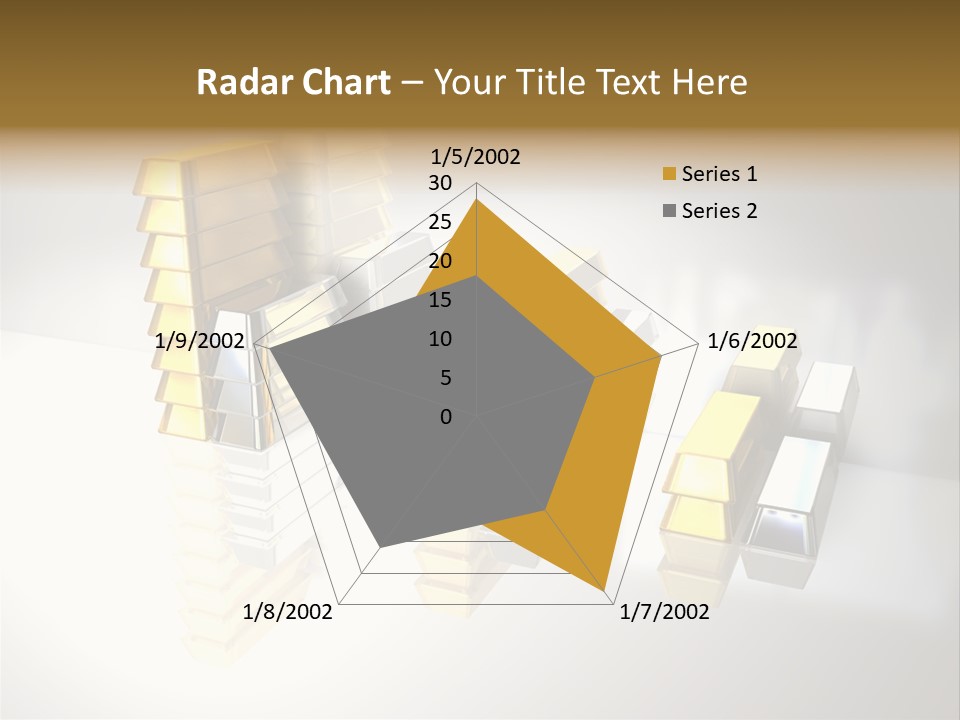 Radar Chart – Your Title Text Here

1/5/2002
30
25
20
15
10
5
0
1/6/2002
1/7/2002
1/8/2002
1/9/2002

Series 1
Series 2